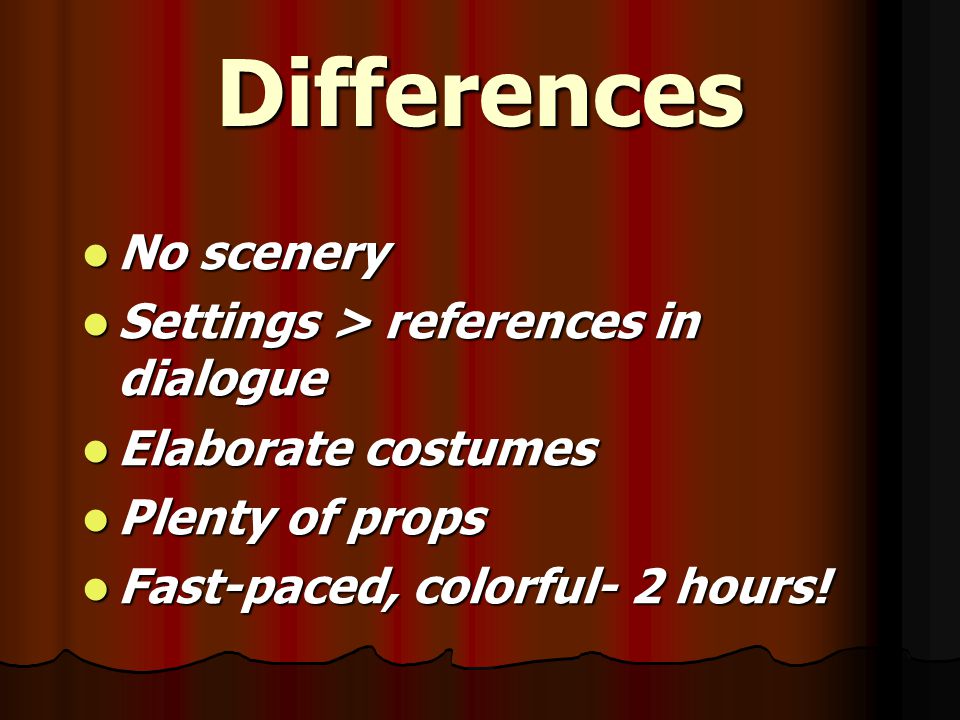 Differences

- No scenery
- Settings > references in dialogue
- Elaborate costumes
- Plenty of props
- Fast-paced, colorful- 2 hours!